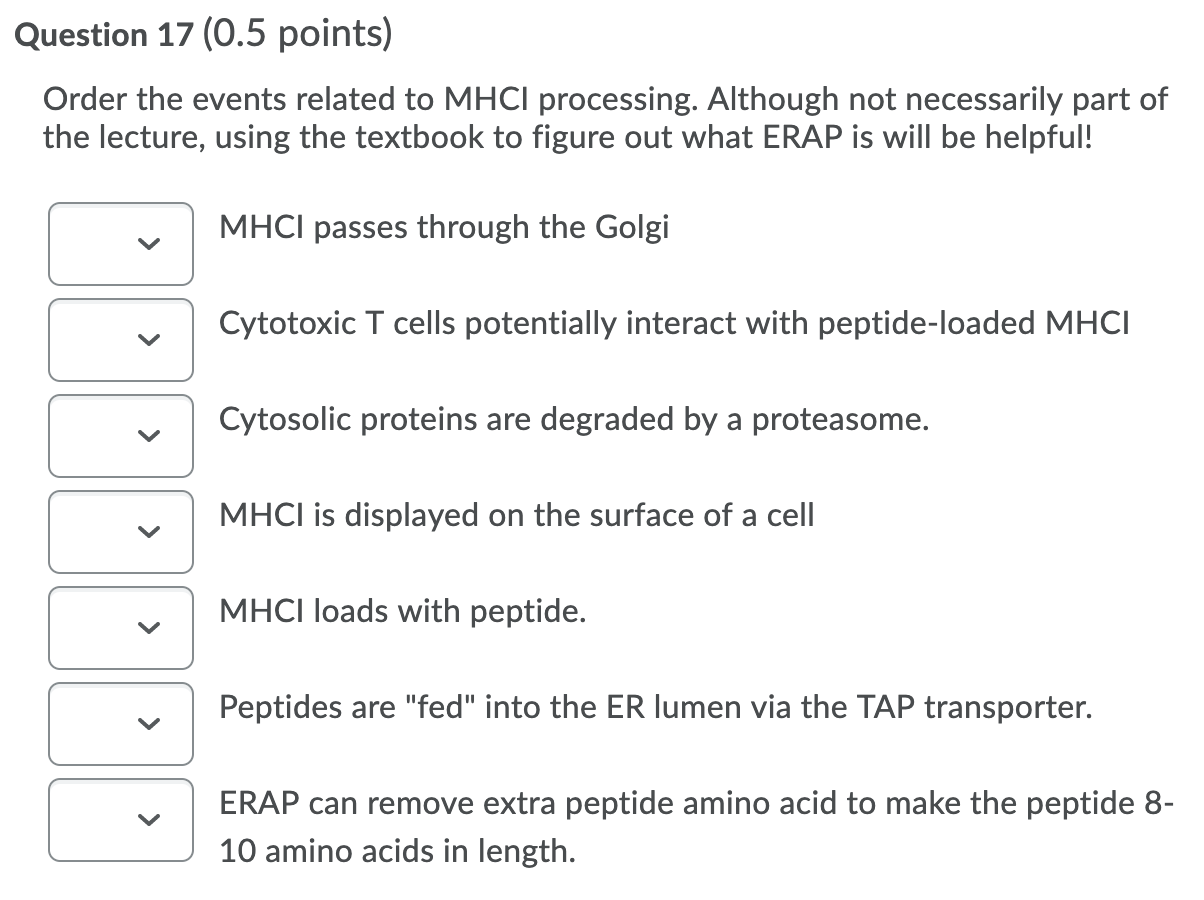 Question 17 (0.5 points)

Order the events related to MHCI processing. Although not necessarily part of the lecture, using the textbook to figure out what ERAP is will be helpful!

MHCI passes through the Golgi

Cytotoxic T cells potentially interact with peptide-loaded MHCI

Cytosolic proteins are degraded by a proteasome.

MHCI is displayed on the surface of a cell

MHCI loads with peptide.

Peptides are "fed" into the ER lumen via the TAP transporter.

ERAP can remove extra peptide amino acid to make the peptide 8-10 amino acids in length.